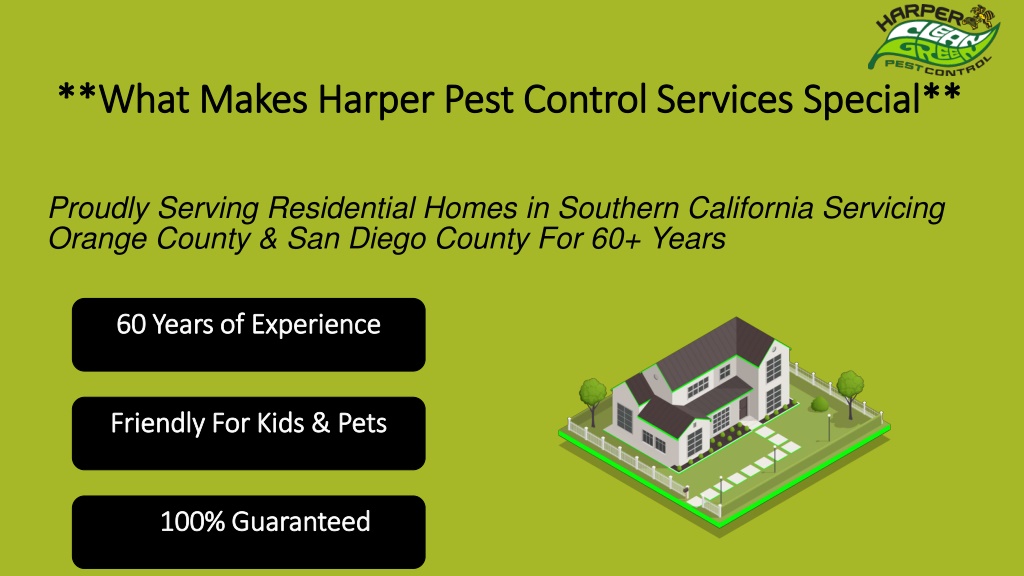 HARPER CLEAN GREEN PEST CONTROL

**What Makes Harper Pest Control Services Special**

Proudly Serving Residential Homes in Southern California Servicing Orange County & San Diego County For 60+ Years

60 Years of Experience

Friendly For Kids & Pets

100% Guaranteed